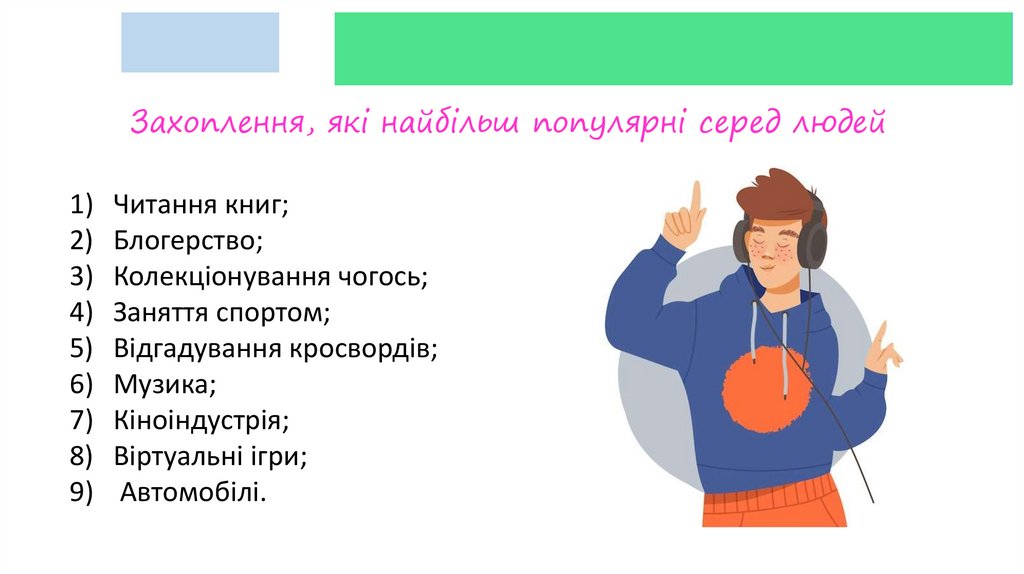 Захоплення, які найбільш популярні серед людей

1) Читання книг;
2) Блогерство;
3) Колекціонування чогось;
4) Заняття спортом;
5) Відгадування кросвордів;
6) Музика;
7) Кіноіндустрія;
8) Віртуальні ігри;
9) Автомобілі.